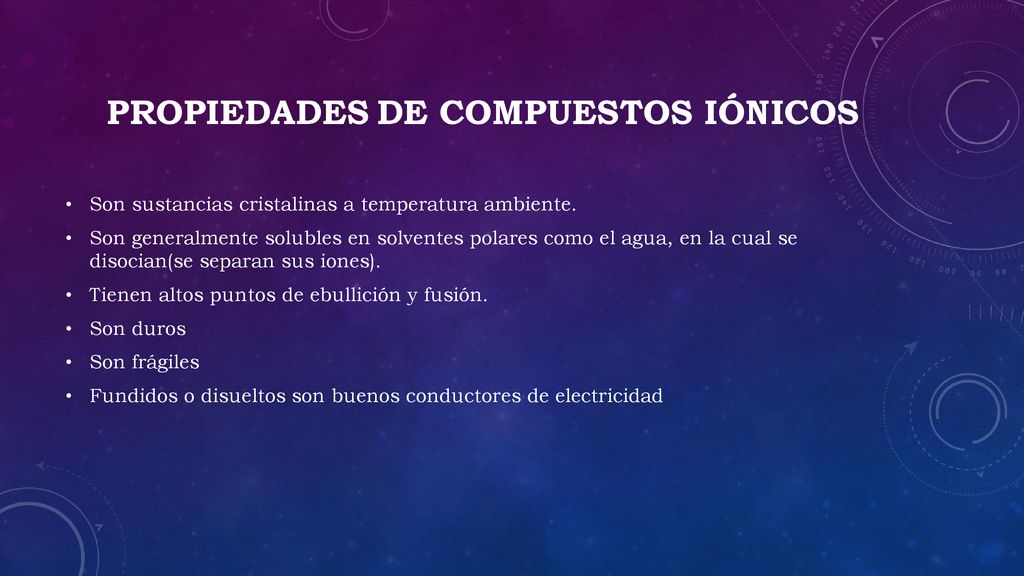 PROPIEDADES DE COMPUESTOS IÓNICOS

• Son sustancias cristalinas a temperatura ambiente.
• Son generalmente solubles en solventes polares como el agua, en la cual se disocian(se separan sus iones).
• Tienen altos puntos de ebullición y fusión.
• Son duros
• Son frágiles
• Fundidos o disueltos son buenos conductores de electricidad